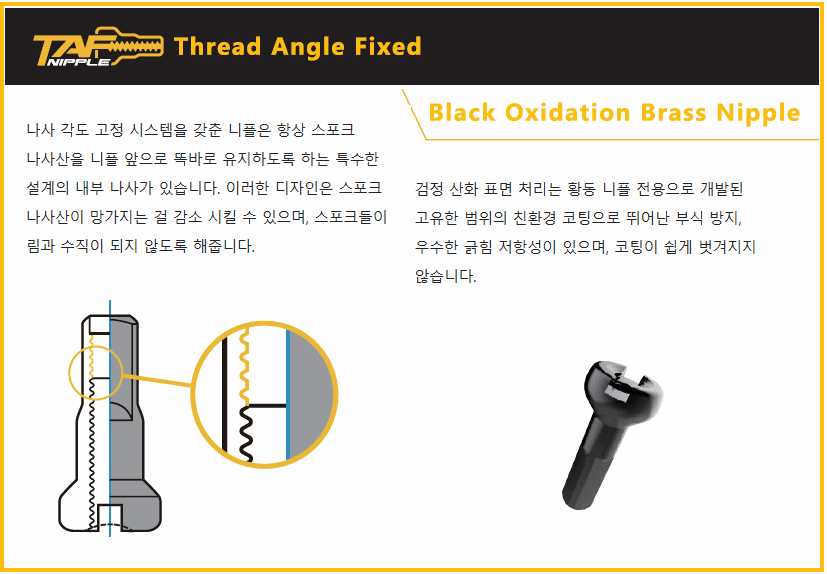 TAF NIPPLE Thread Angle Fixed

나사 각도 고정 시스템을 갖춘 니플은 항상 스포크 나사산을 니플 앞으로 똑바로 유지하도록 하는 특수한 설계의 내부 나사가 있습니다. 이러한 디자인은 스포크 나사산이 망가지는 걸 감소 시킬 수 있으며, 스포크들이 림과 수직이 되지 않도록 해줍니다.

Black Oxidation Brass Nipple

검정 산화 표면 처리는 황동 니플 전용으로 개발된 고유한 범위의 친환경 코팅으로 뛰어난 부식 방지, 우수한 긁힘 저항성이 있으며, 코팅이 쉽게 벗겨지지 않습니다.